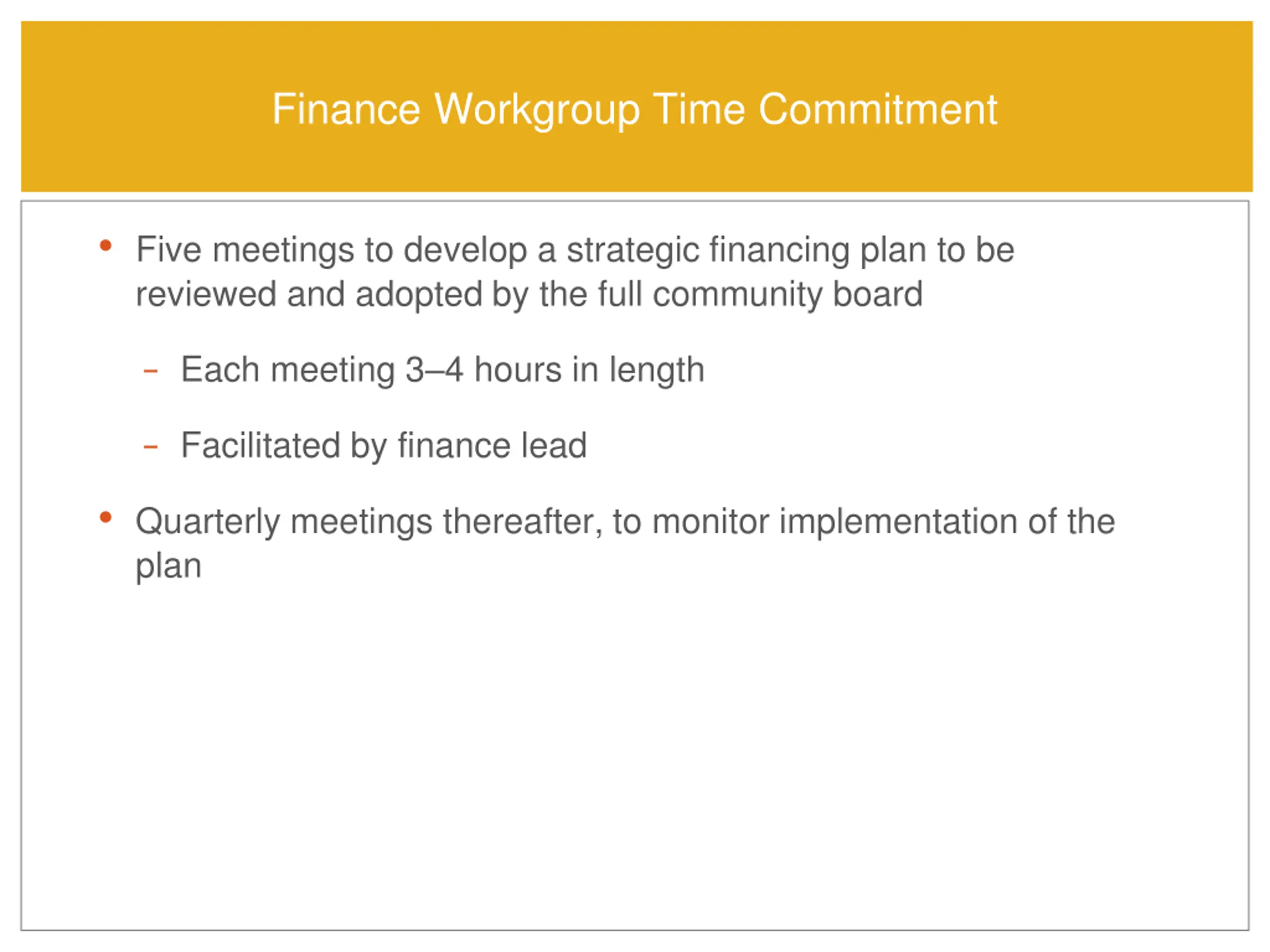 Finance Workgroup Time Commitment

• Five meetings to develop a strategic financing plan to be reviewed and adopted by the full community board

– Each meeting 3–4 hours in length

– Facilitated by finance lead

• Quarterly meetings thereafter, to monitor implementation of the plan